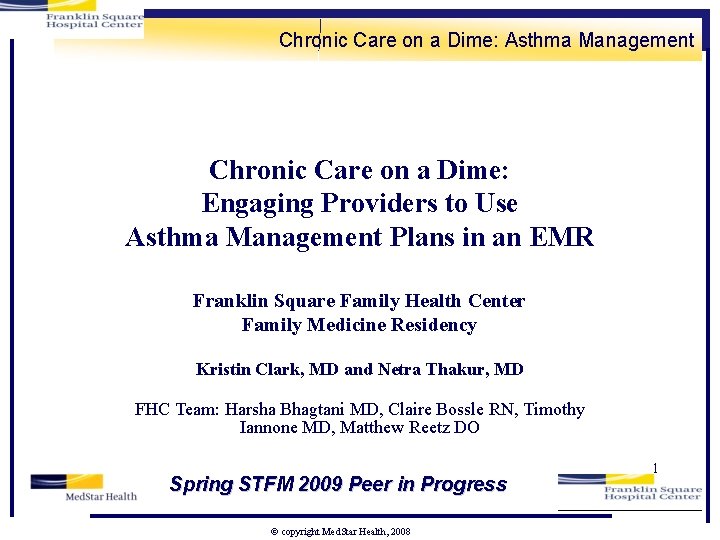 Franklin Square Hospital Center

Chronic Care on a Dime: Asthma Management

Chronic Care on a Dime:
Engaging Providers to Use
Asthma Management Plans in an EMR

Franklin Square Family Health Center
Family Medicine Residency

Kristin Clark, MD and Netra Thakur, MD

FHC Team: Harsha Bhagtani MD, Claire Bossle RN, Timothy Iannone MD, Matthew Reetz DO

1

MedStar Health

Spring STFM 2009 Peer in Progress

Franklin Square Hospital Center

© copyright MedStar Health, 2008